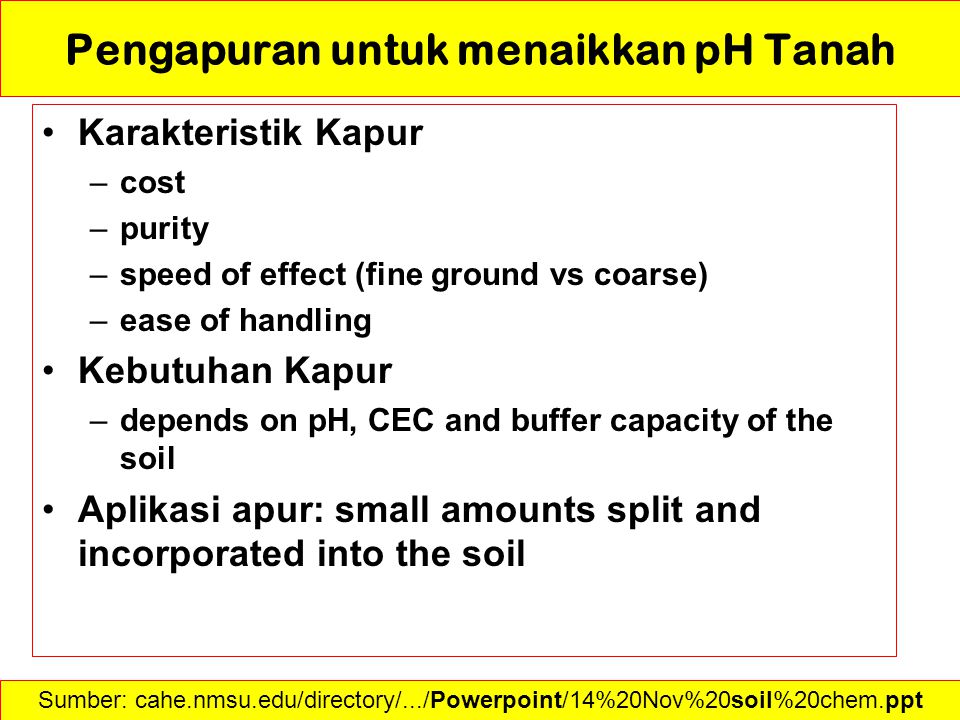 Pengapuran untuk menaikkan pH Tanah

• Karakteristik Kapur
– cost
– purity
– speed of effect (fine ground vs coarse)
– ease of handling

• Kebutuhan Kapur
– depends on pH, CEC and buffer capacity of the soil

• Aplikasi apur: small amounts split and incorporated into the soil

Sumber: cahe.nmsu.edu/directory/.../Powerpoint/14%20Nov%20soil%20chem.ppt